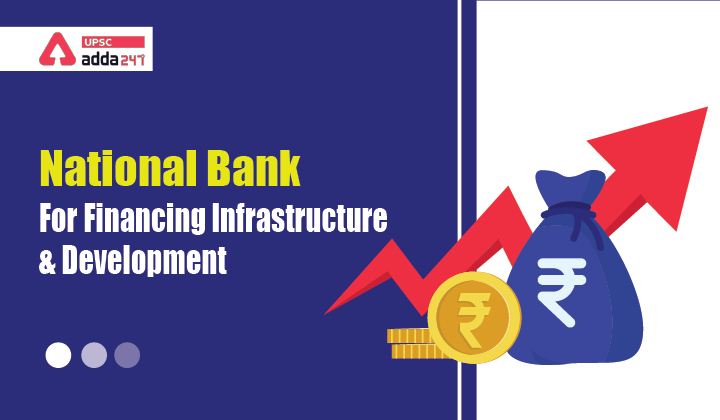 UPSC
adda247

National Bank
For Financing Infrastructure
& Development

₹

₹